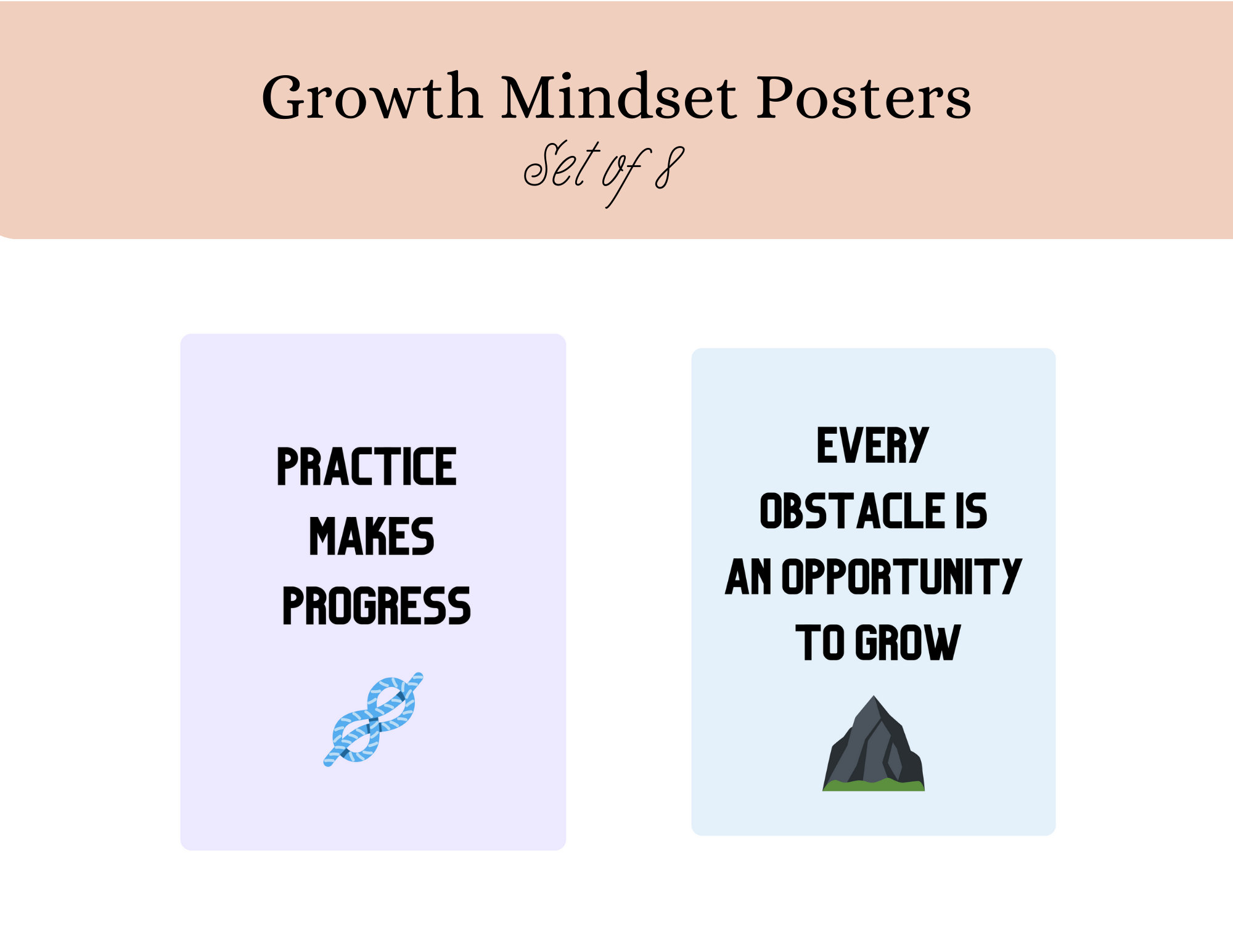 Growth Mindset Posters

Set of 8

PRACTICE MAKES PROGRESS

EVERY OBSTACLE IS AN OPPORTUNITY TO GROW